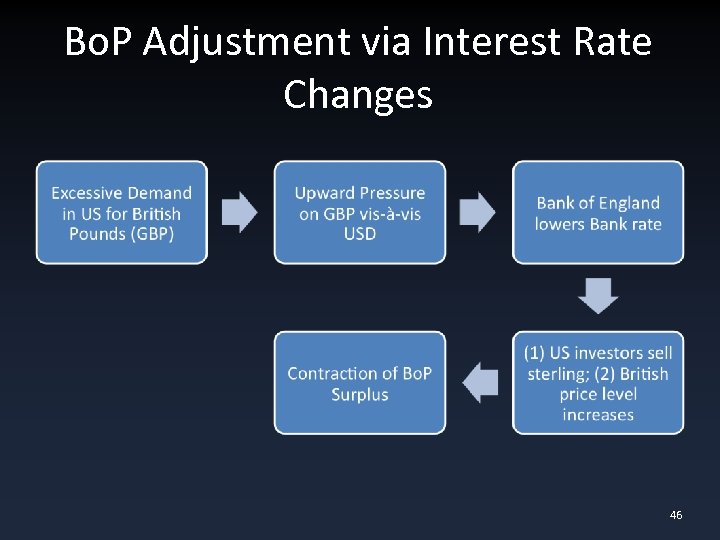 BoP Adjustment via Interest Rate Changes

Excessive Demand in US for British Pounds (GBP)

Upward Pressure on GBP vis-à-vis USD

Bank of England lowers Bank rate

(1) US investors sell sterling; (2) British price level increases

Contraction of BoP Surplus

46